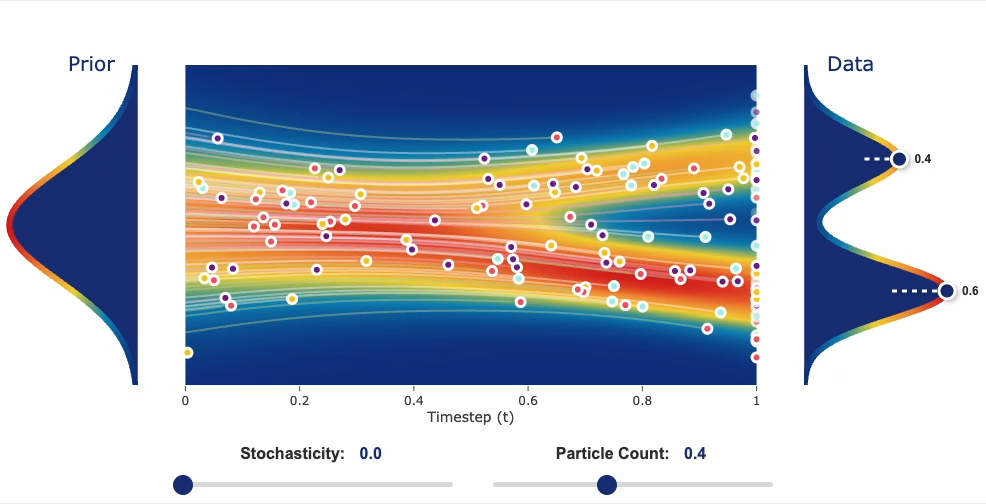 Prior

Data

0.4

0.6

0 0.2 0.4 0.6 0.8 1

Timestep (t)

Stochasticity: 0.0

Particle Count: 0.4